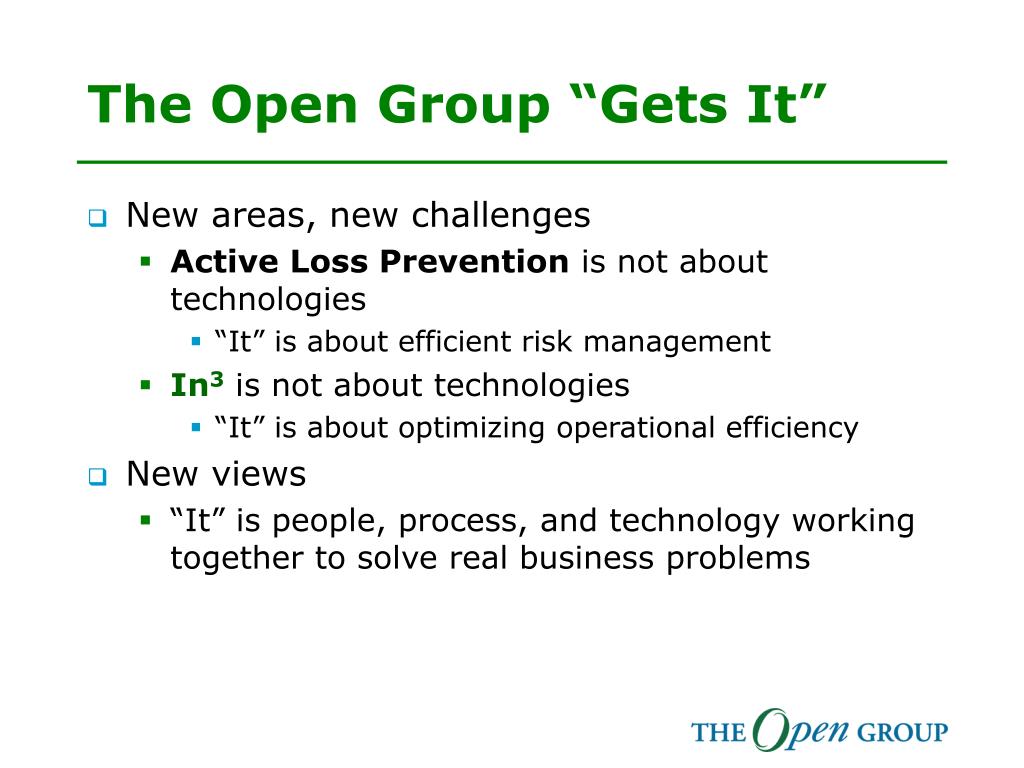 The Open Group “Gets It”

New areas, new challenges

Active Loss Prevention is not about technologies

“It” is about efficient risk management

In$^3$ is not about technologies

“It” is about optimizing operational efficiency

New views

“It” is people, process, and technology working together to solve real business problems

THE Open GROUP